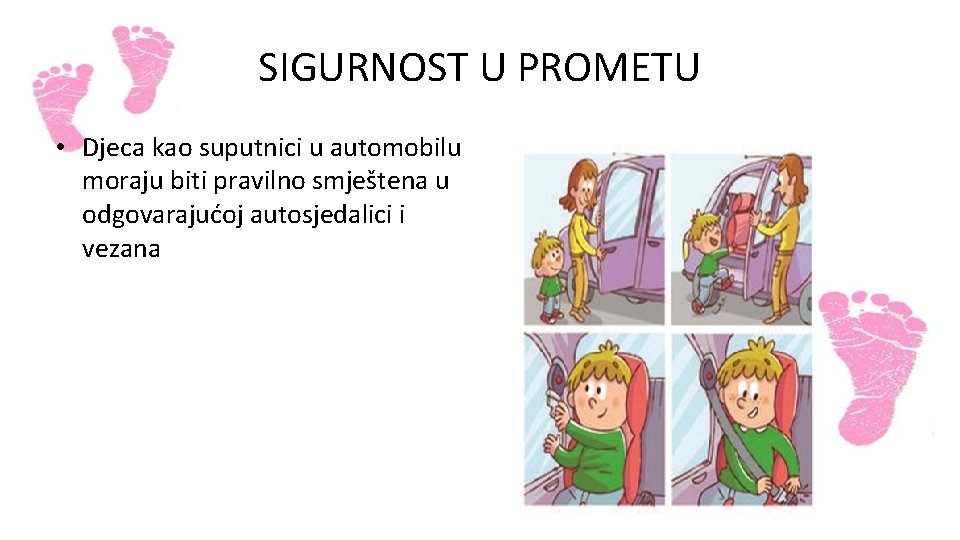 SIGURNOST U PROMETU

• Djeca kao suputnici u automobilu moraju biti pravilno smještena u odgovarajućoj autosjedalici i vezana